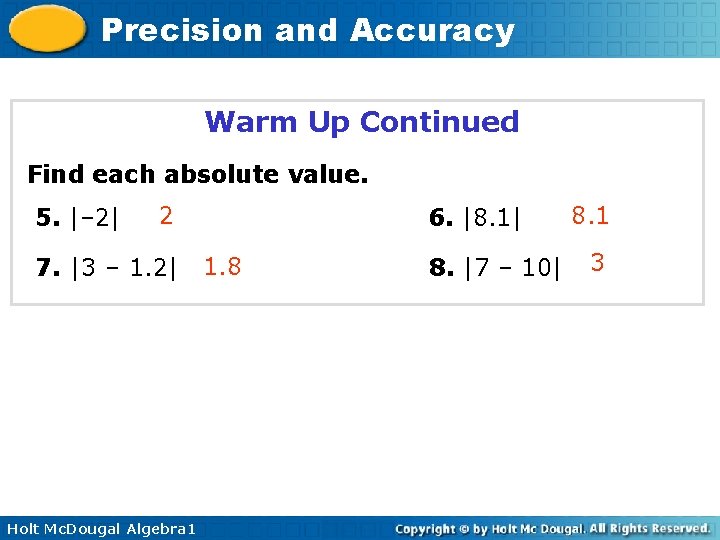 Precision and Accuracy

Warm Up Continued

Find each absolute value.

5. $|-2|$ 2

6. $|8.1|$ 8.1

7. $|3 - 1.2|$ 1.8

8. $|7 - 10|$ 3

Holt McDougal Algebra1

Copyright © by Holt Mc Dougal. All Rights Reserved.